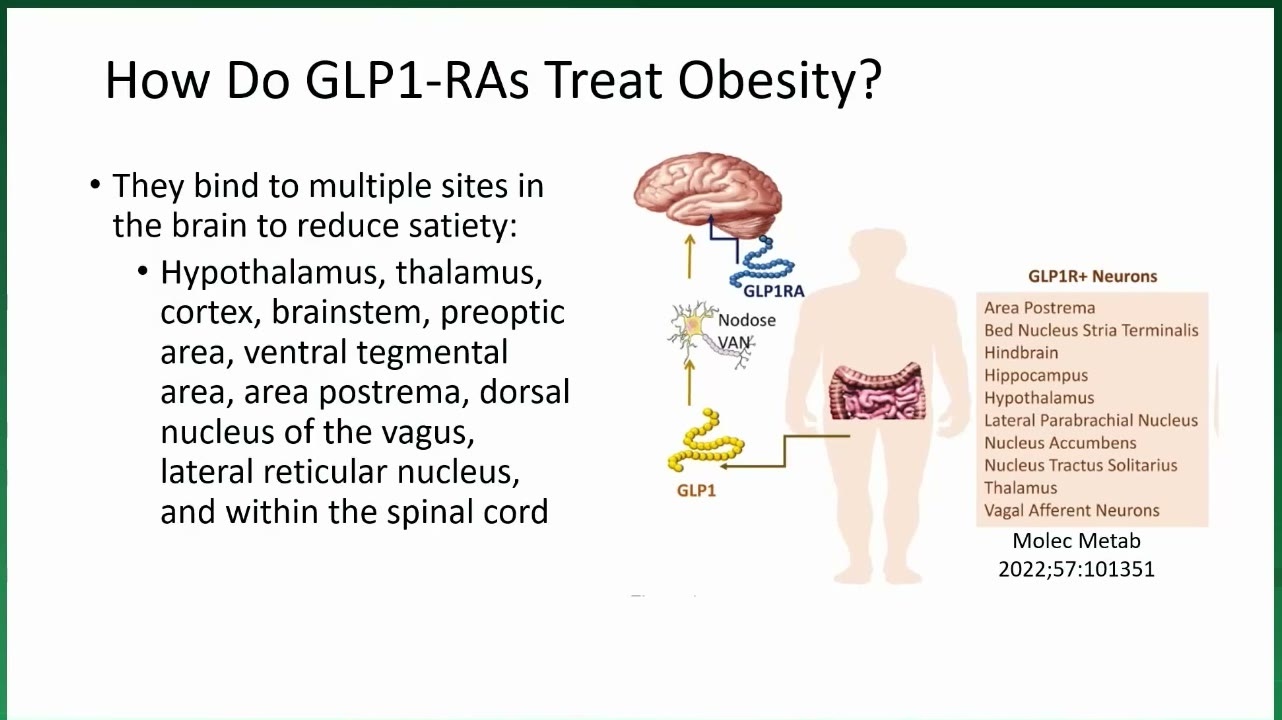 How Do GLP1-RAs Treat Obesity?

• They bind to multiple sites in the brain to reduce satiety:

• Hypothalamus, thalamus, cortex, brainstem, preoptic area, ventral tegmental area, area postrema, dorsal nucleus of the vagus, lateral reticular nucleus, and within the spinal cord

GLP1RA

Nodose VAN

GLP1

GLP1R+ Neurons

Area Postrema
Bed Nucleus Stria Terminalis
Hindbrain
Hippocampus
Hypothalamus
Lateral Parabrachial Nucleus
Nucleus Accumbens
Nucleus Tractus Solitarius
Thalamus
Vagal Afferent Neurons

Molec Metab 2022;57:101351